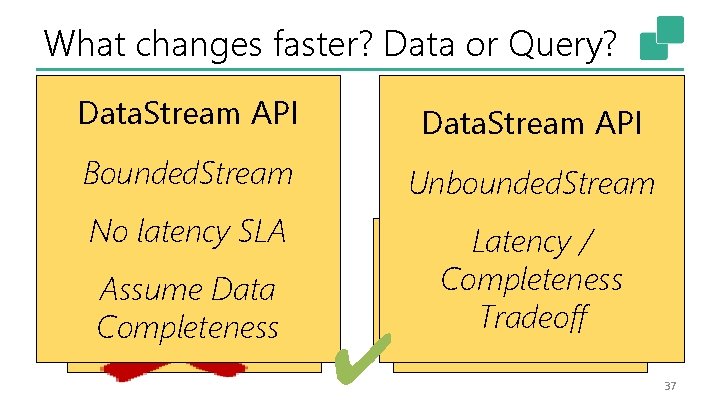 What changes faster? Data or Query?

DataStream API

BoundedStream

No latency SLA

Assume Data Completeness

DataStream API

UnboundedStream

Latency / Completeness Tradeoff

37